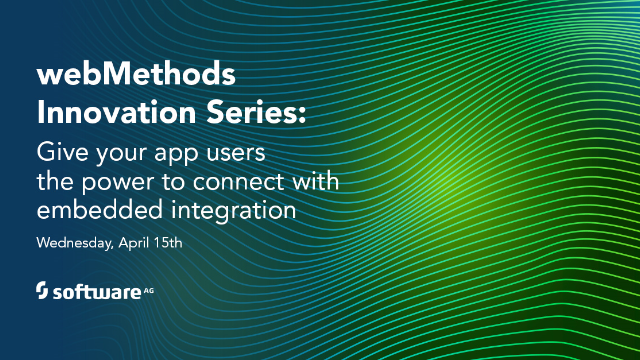 webMethods Innovation Series:

Give your app users the power to connect with embedded integration

Wednesday, April 15th

software AG